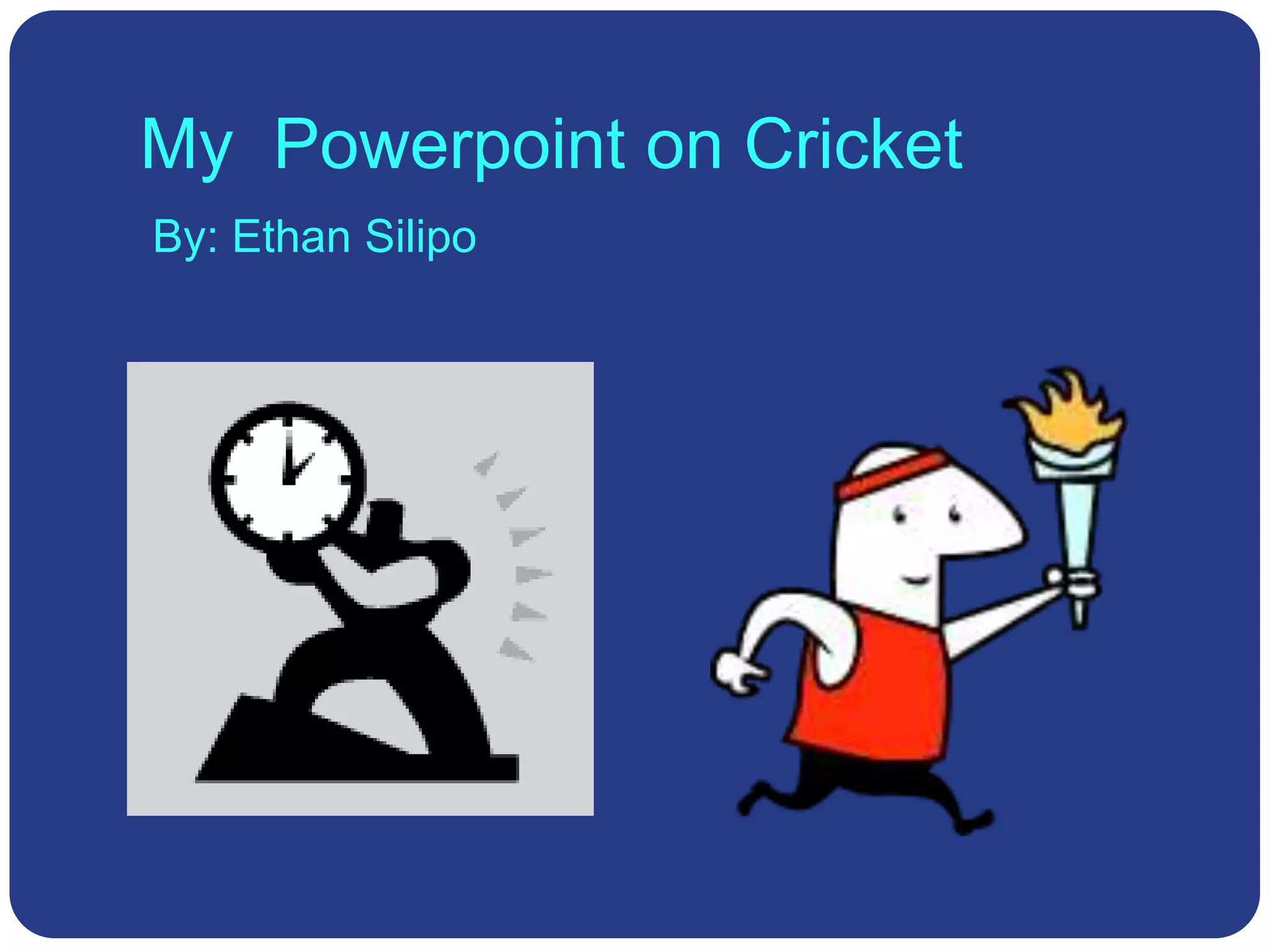 My  Powerpoint on Cricket

By: Ethan Silipo